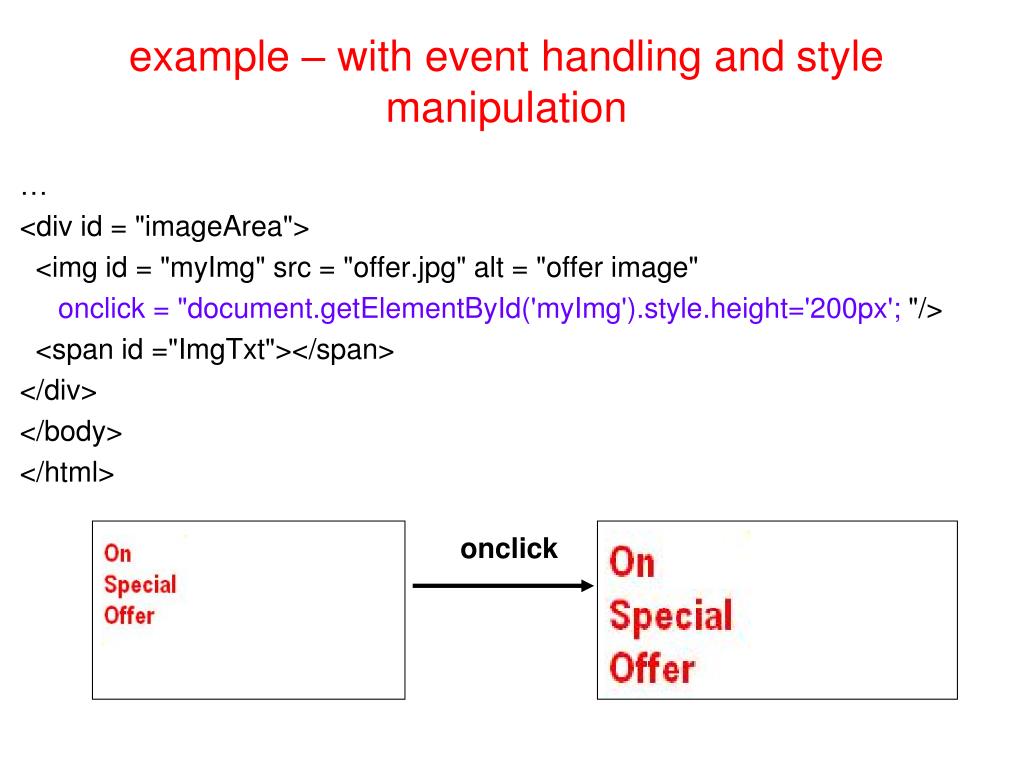 example – with event handling and style manipulation

…
<div id = "imageArea">
<img id = "myImg" src = "offer.jpg" alt = "offer image"
onclick = "document.getElementById('myImg').style.height='200px'; "/>
<span id ="ImgTxt"></span>
</div>
</body>
</html>

On
Special
Offer

onclick

On
Special
Offer